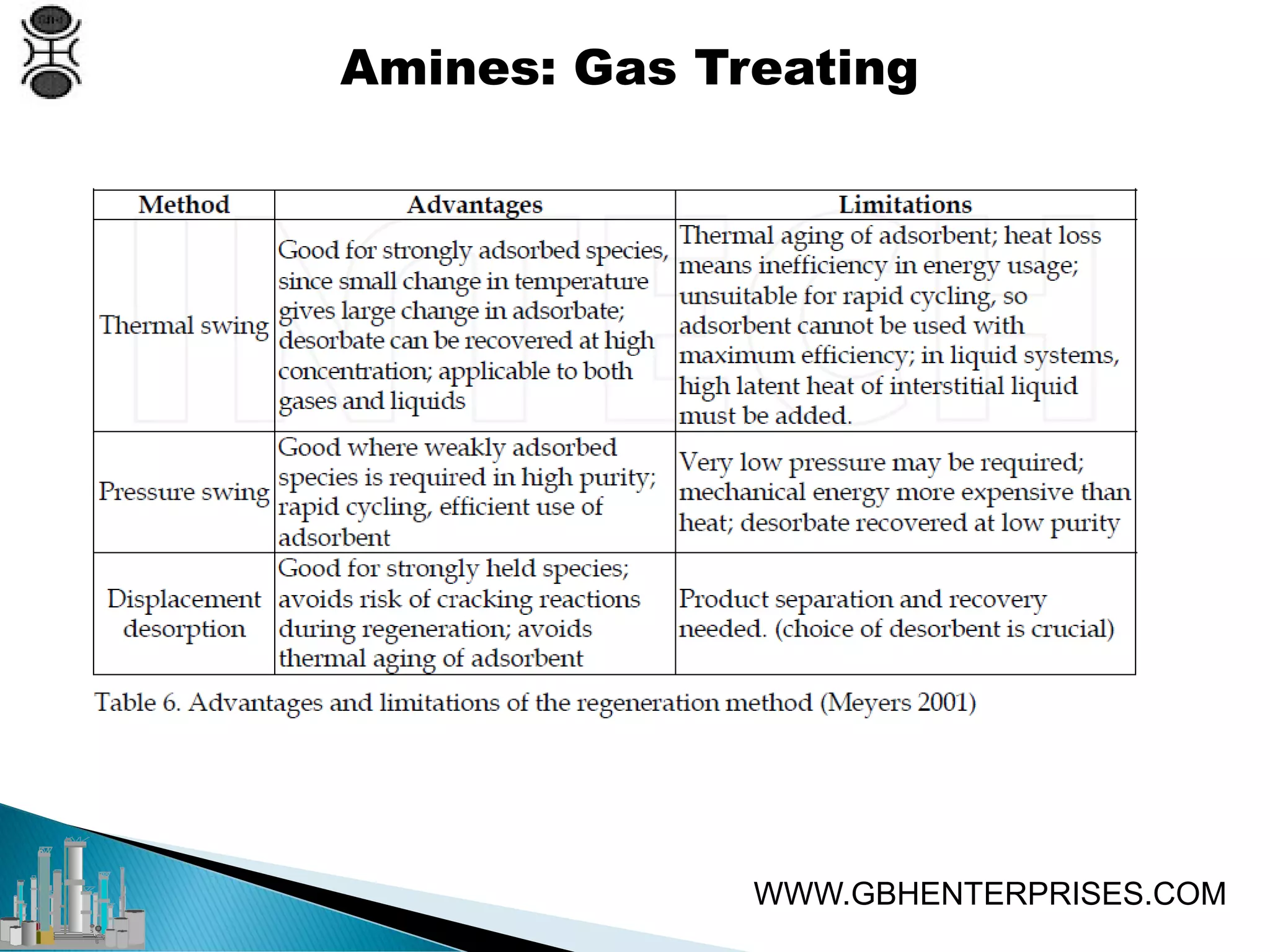 Amines: Gas Treating

| Method | Advantages | Limitations |
|---|---|---|
| Thermal swing | Good for strongly adsorbed species, since small change in temperature gives large change in adsorbate; desorbate can be recovered at high concentration; applicable to both gases and liquids | Thermal aging of adsorbent; heat loss means inefficiency in energy usage; unsuitable for rapid cycling, so adsorbent cannot be used with maximum efficiency; in liquid systems, high latent heat of interstitial liquid must be added. |
| Pressure swing | Good where weakly adsorbed species is required in high purity; rapid cycling, efficient use of adsorbent | Very low pressure may be required; mechanical energy more expensive than heat; desorbate recovered at low purity |
| Displacement desorption | Good for strongly held species; avoids risk of cracking reactions during regeneration; avoids thermal aging of adsorbent | Product separation and recovery needed. (choice of desorbent is crucial) |

Table 6. Advantages and limitations of the regeneration method (Meyers 2001)

WWW.GBHENTERPRISES.COM